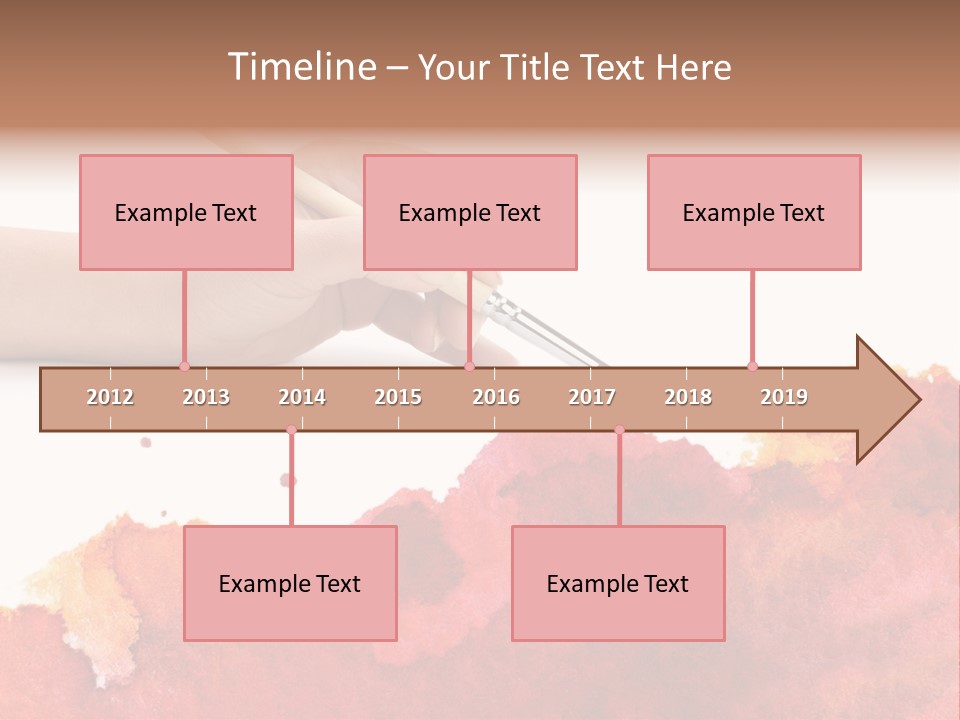 Timeline – Your Title Text Here

Example Text

Example Text

Example Text

2012 2013 2014 2015 2016 2017 2018 2019

Example Text

Example Text